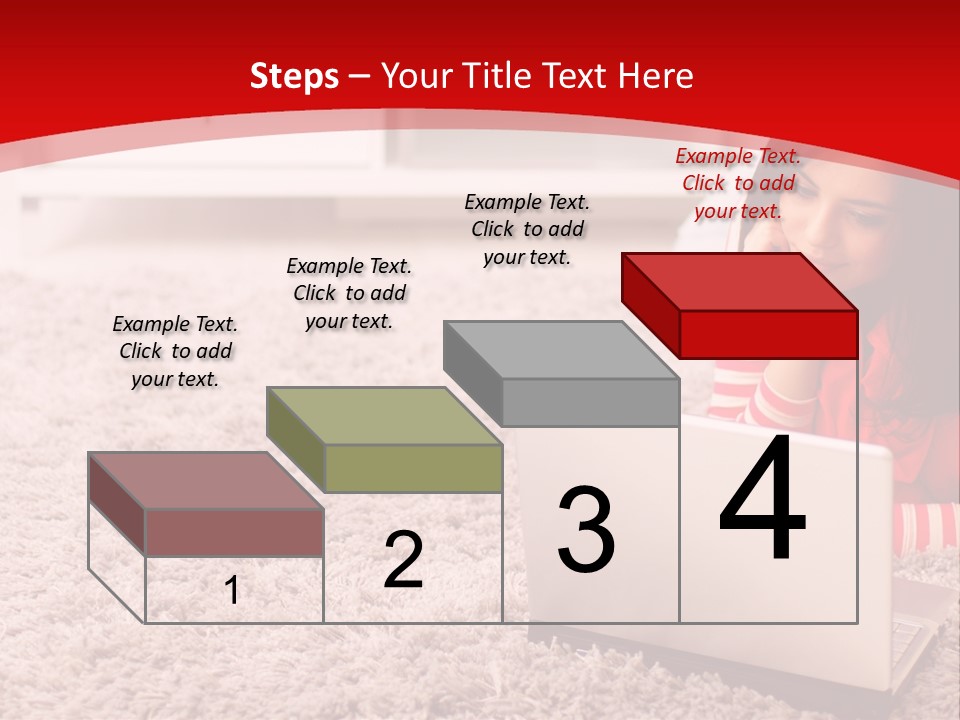 Steps – Your Title Text Here

Example Text. Click to add your text.

Example Text. Click to add your text.

Example Text. Click to add your text.

Example Text. Click to add your text.

1

2

3

4